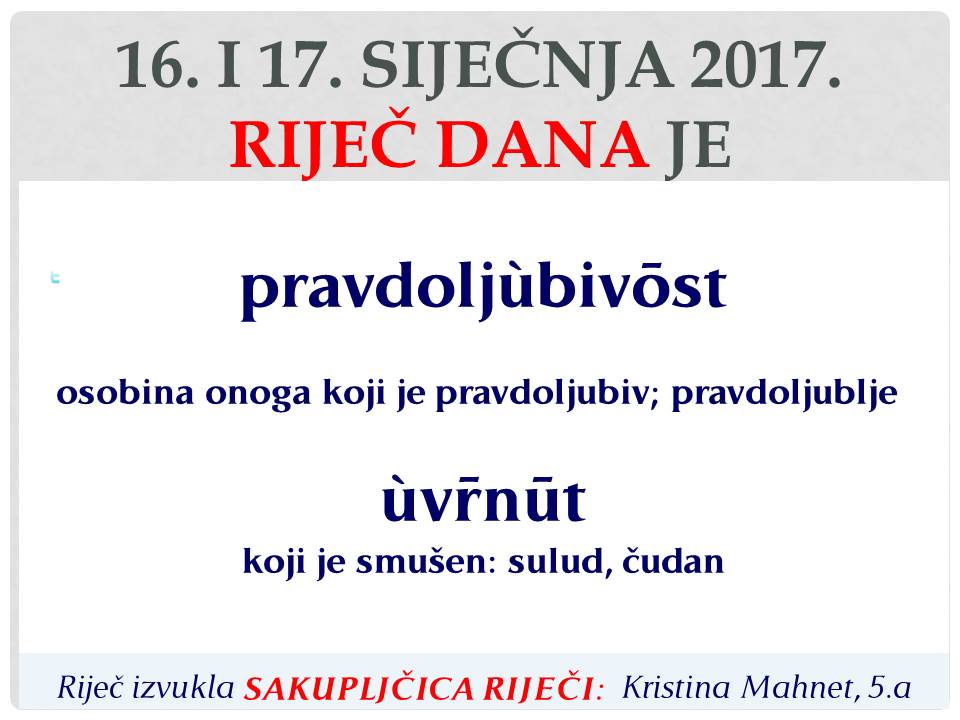 16. I 17. SIJEČNJA 2017.
RIJEČ DANA JE

pravdoljùbivōst

osobina onoga koji je pravdoljubiv; pravdoljublje

ùvr̄nūt
koji je smušen: sulud, čudan

Riječ izvukla SAKUPLJČICA RIJEČI: Kristina Mahnet, 5.a